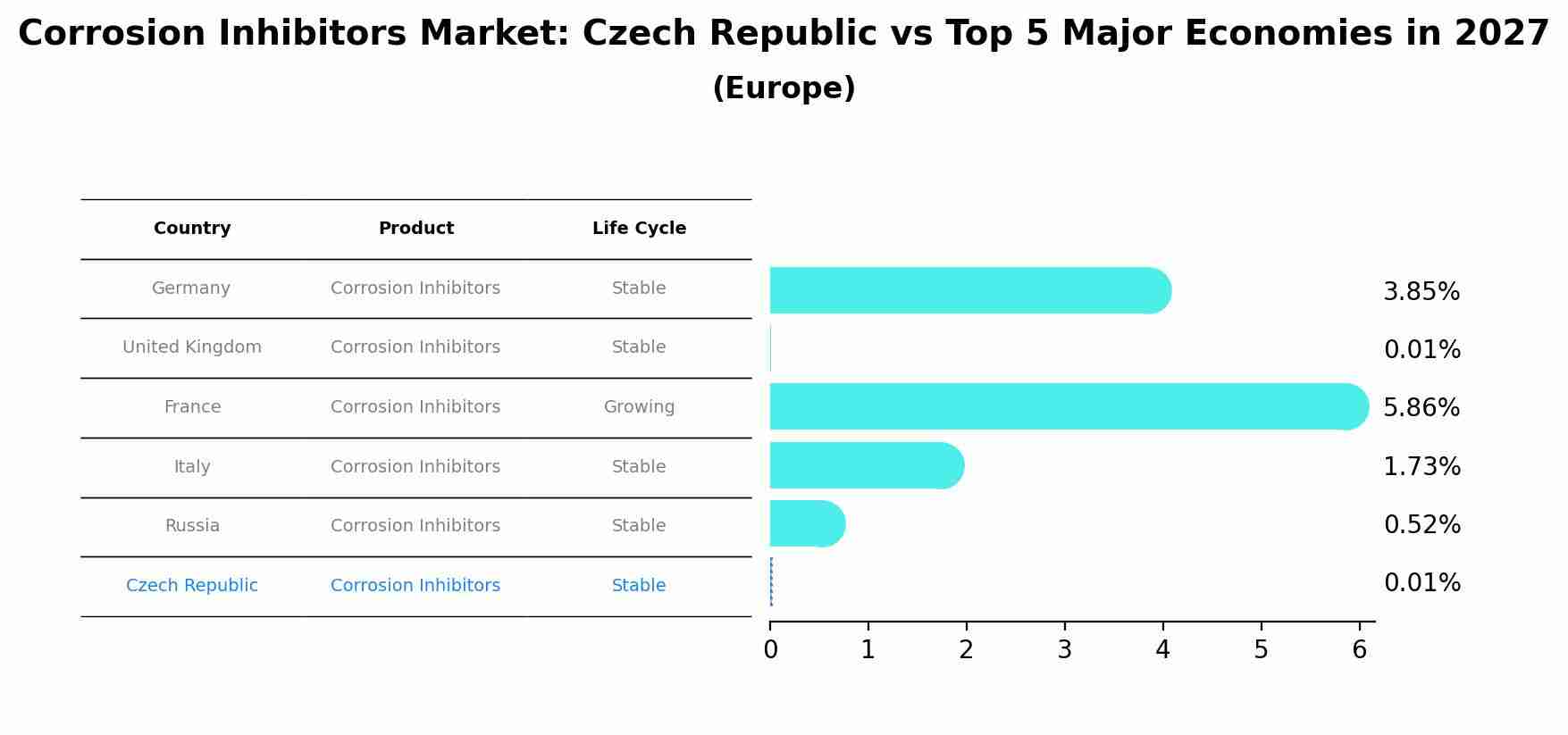 Corrosion Inhibitors Market: Czech Republic vs Top 5 Major Economies in 2027
(Europe)

| Country | Product | Life Cycle |
|---|---|---|
| Germany | Corrosion Inhibitors | Stable |
| United Kingdom | Corrosion Inhibitors | Stable |
| France | Corrosion Inhibitors | Growing |
| Italy | Corrosion Inhibitors | Stable |
| Russia | Corrosion Inhibitors | Stable |
| Czech Republic | Corrosion Inhibitors | Stable |

3.85%
0.01%
5.86%
1.73%
0.52%
0.01%

0 1 2 3 4 5 6